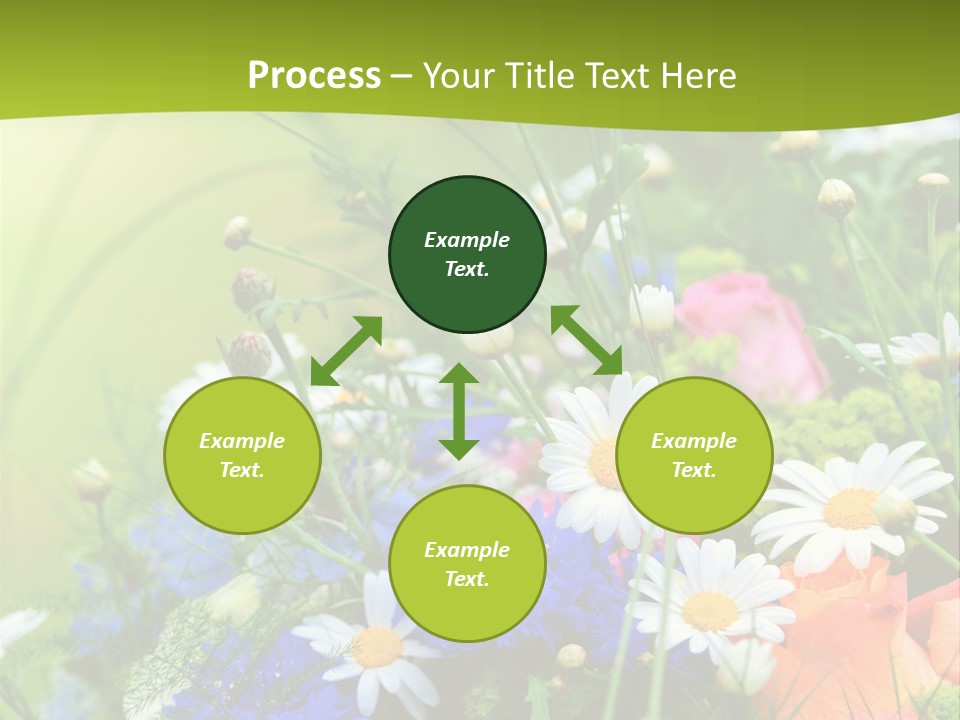 Process – Your Title Text Here

Example Text.

Example Text.

Example Text.

Example Text.